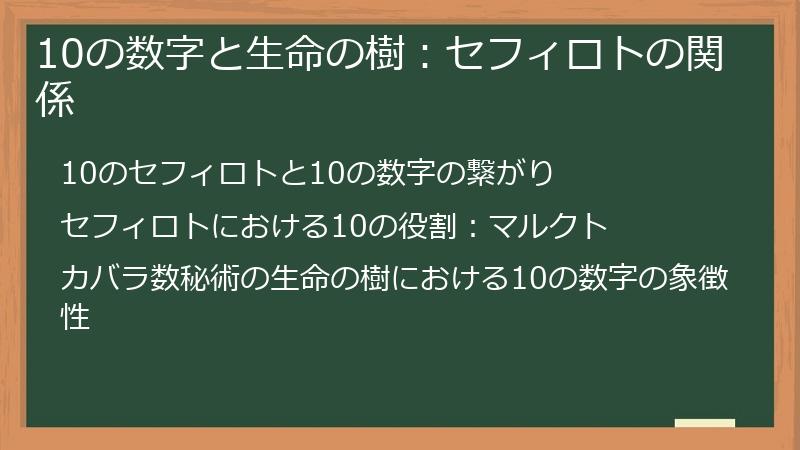 10の数字と生命の樹：セフィロトの関係

10のセフィロトと10の数字の繋がり

セフィロトにおける10の役割：マルクト

カバラ数秘術の生命の樹における10の数字の象徴性